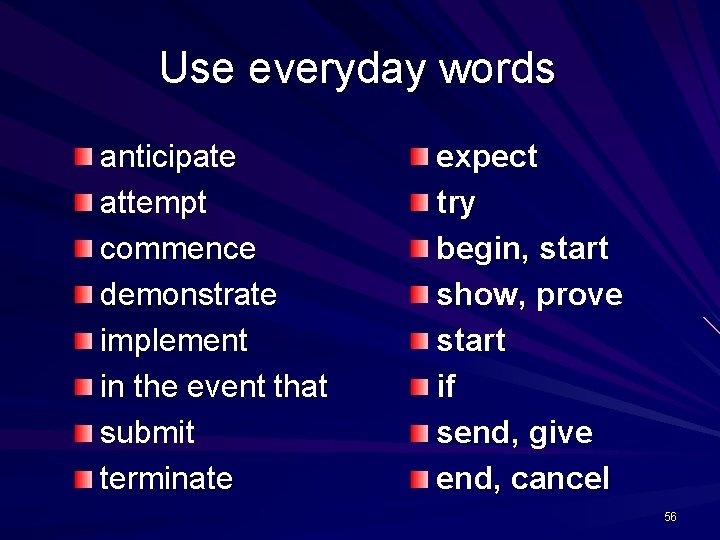 Use everyday words

- anticipate
- attempt
- commence
- demonstrate
- implement
- in the event that
- submit
- terminate

- expect
- try
- begin, start
- show, prove
- start
- if
- send, give
- end, cancel

56